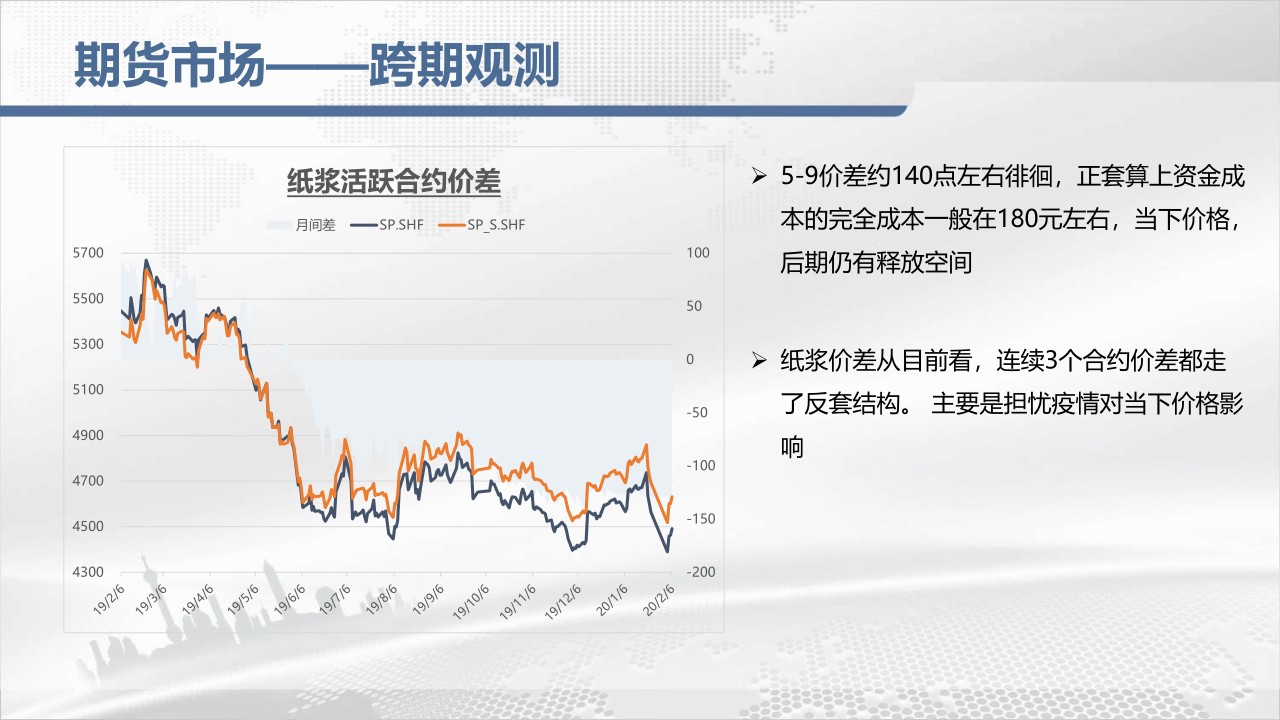 期货市场——跨期观测

纸浆活跃合约价差

月间差 SP.SHF SP_S.SHF

5700
5500
5300
5100
4900
4700
4500
4300

100
50
0
-50
-100
-150
-200

19/2/6 19/3/6 19/4/6 19/5/6 19/6/6 19/7/6 19/8/6 19/9/6 19/10/6 19/11/6 19/12/6 20/1/6 20/2/6

➢ 5-9价差约140点左右徘徊，正套算上资金成本的完全成本一般在180元左右，当下价格，后期仍有释放空间

➢ 纸浆价差从目前看，连续3个合约价差都走了反套结构。 主要是担忧疫情对当下价格影响